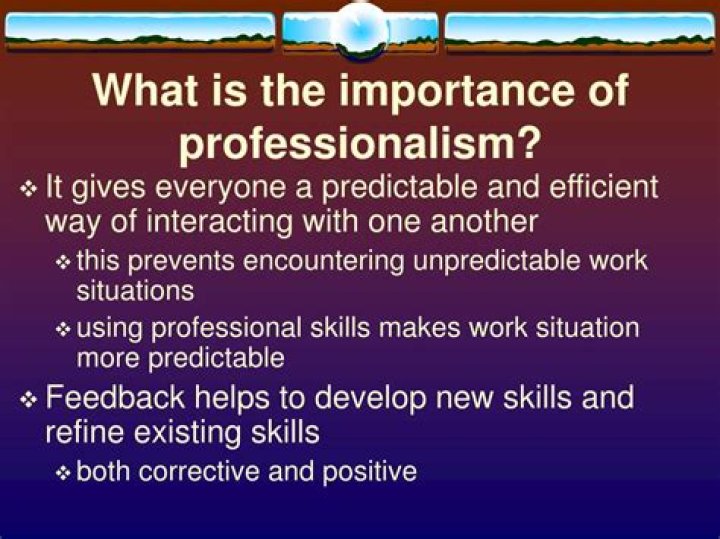 What is the importance of professionalism?

❖ It gives everyone a predictable and efficient way of interacting with one another

❖ this prevents encountering unpredictable work situations

❖ using professional skills makes work situation more predictable

❖ Feedback helps to develop new skills and refine existing skills

❖ both corrective and positive